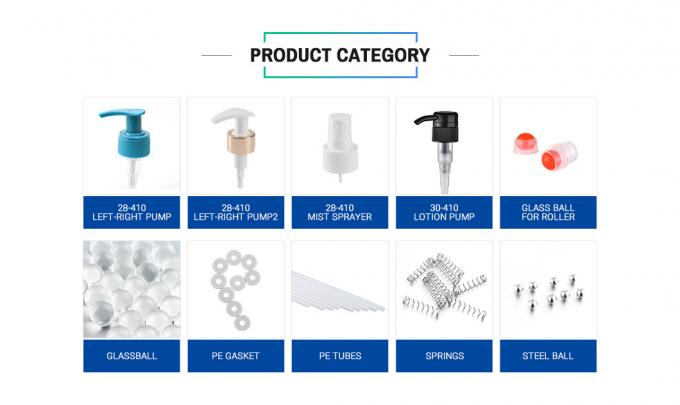 PRODUCT CATEGORY

28-410
LEFT-RIGHT PUMP

28-410
LEFT-RIGHT PUMP2

28-410
MIST SPRAYER

30-410
LOTION PUMP

GLASS BALL
FOR ROLLER

GLASSBALL

PE GASKET

PE TUBES

SPRINGS

STEEL BALL